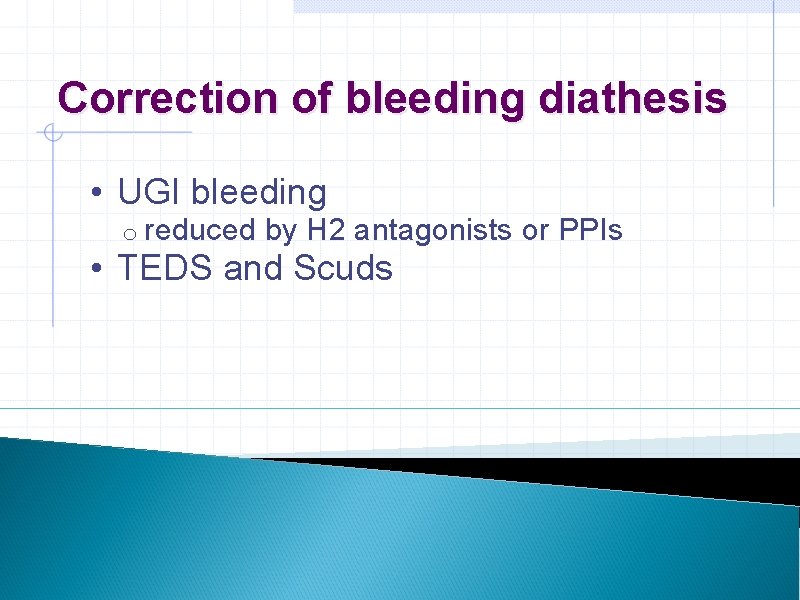 Correction of bleeding diathesis

• UGI bleeding
  o reduced by H2 antagonists or PPIs
• TEDS and Scuds